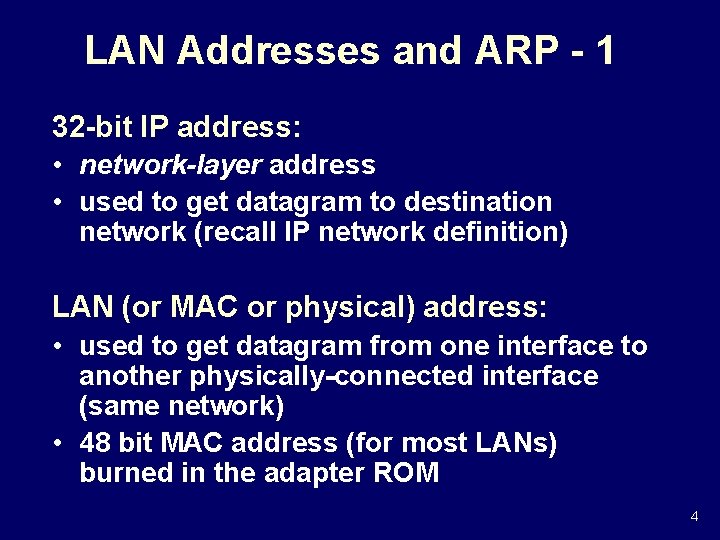 LAN Addresses and ARP - 1

32-bit IP address:

• network-layer address
• used to get datagram to destination network (recall IP network definition)

LAN (or MAC or physical) address:

• used to get datagram from one interface to another physically-connected interface (same network)
• 48 bit MAC address (for most LANs) burned in the adapter ROM

4